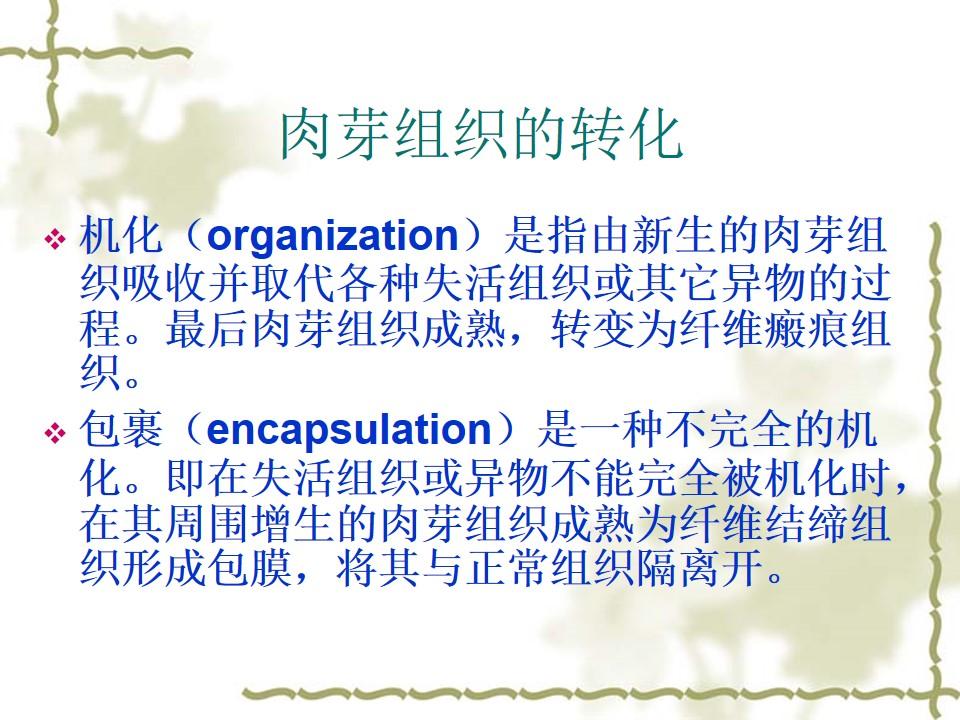 肉芽组织的转化

❖ 机化（organization）是指由新生的肉芽组织吸收并取代各种失活组织或其它异物的过程。最后肉芽组织成熟，转变为纤维瘢痕组织。

❖ 包裹（encapsulation）是一种不完全的机化。即在失活组织或异物不能完全被机化时，在其周围增生的肉芽组织成熟为纤维结缔组织形成包膜，将其与正常组织隔离开。